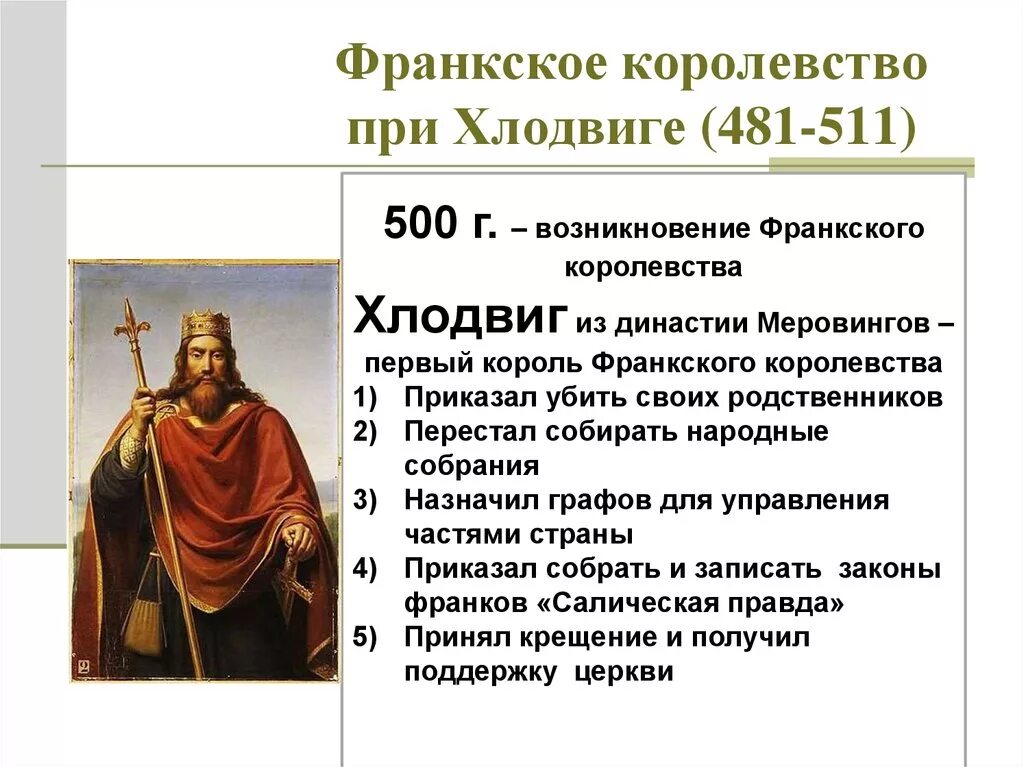 Франкское королевство при Хлодвиге (481-511)

500 г. – возникновение Франкского королевства

Хлодвиг из династии Меровингов – первый король Франкского королевства

1) Приказал убить своих родственников
2) Перестал собирать народные собрания
3) Назначил графов для управления частями страны
4) Приказал собрать и записать законы франков «Салическая правда»
5) Принял крещение и получил поддержку церкви